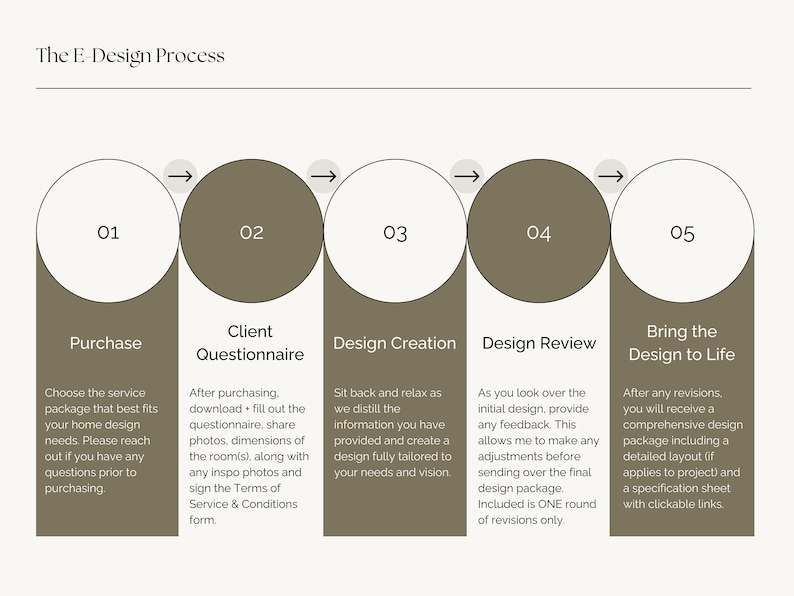 The E-Design Process

01

Purchase

Choose the service package that best fits your home design needs. Please reach out if you have any questions prior to purchasing.

02

Client Questionnaire

After purchasing, download + fill out the questionnaire, share photos, dimensions of the room(s), along with any inspo photos and sign the Terms of Service & Conditions form.

03

Design Creation

Sit back and relax as we distill the information you have provided and create a design fully tailored to your needs and vision.

04

Design Review

As you look over the initial design, provide any feedback. This allows me to make any adjustments before sending over the final design package. Included is ONE round of revisions only.

05

Bring the Design to Life

After any revisions, you will receive a comprehensive design package including a detailed layout (if applies to project) and a specification sheet with clickable links.